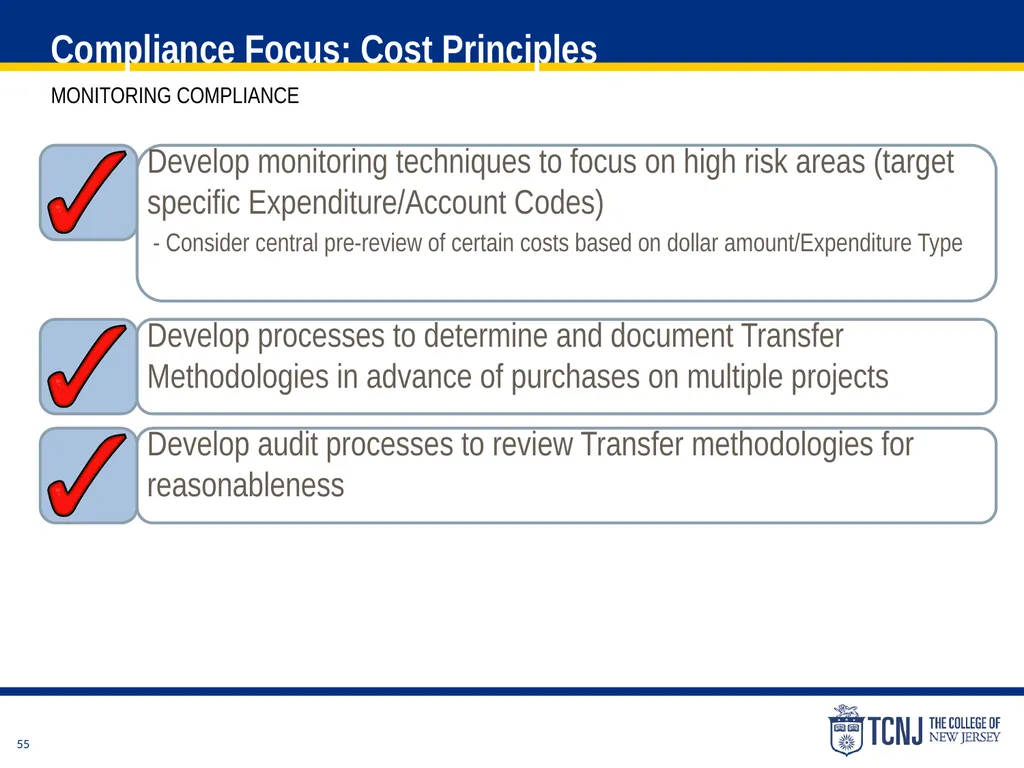 Compliance Focus: Cost Principles

MONITORING COMPLIANCE

Develop monitoring techniques to focus on high risk areas (target specific Expenditure/Account Codes)

- Consider central pre-review of certain costs based on dollar amount/Expenditure Type

Develop processes to determine and document Transfer Methodologies in advance of purchases on multiple projects

Develop audit processes to review Transfer methodologies for reasonableness

55

TCNJ THE COLLEGE OF NEW JERSEY